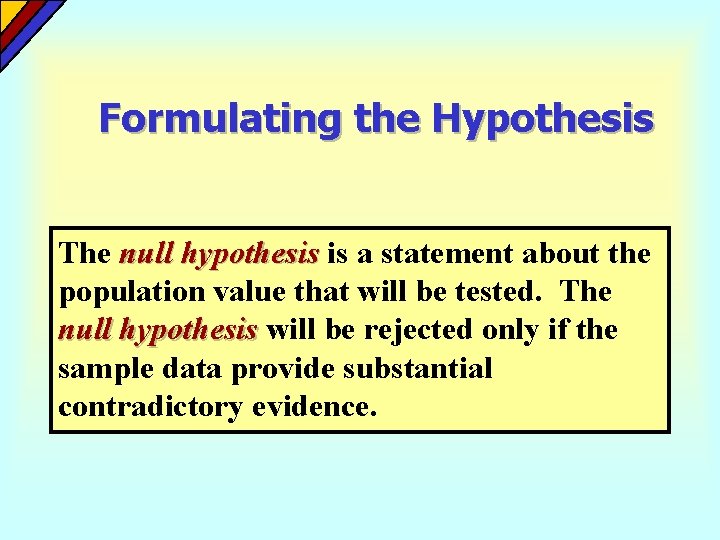 Formulating the Hypothesis

The null hypothesis is a statement about the population value that will be tested. The null hypothesis will be rejected only if the sample data provide substantial contradictory evidence.